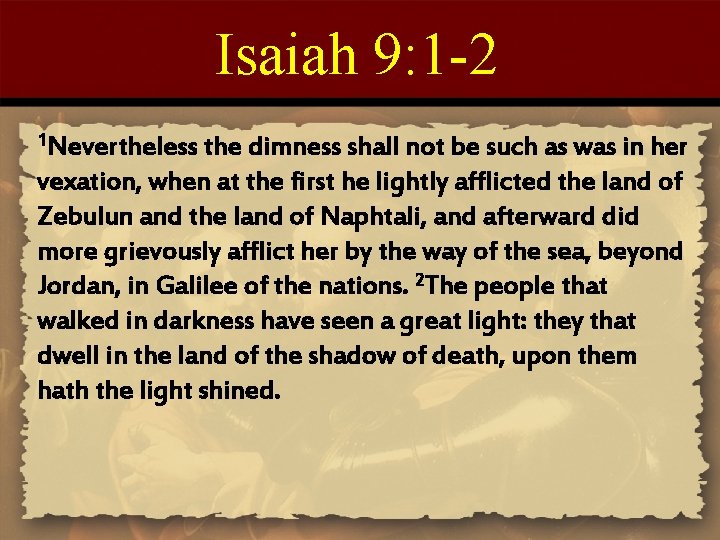 Isaiah 9:1-2

$^1$Nevertheless the dimness shall not be such as was in her vexation, when at the first he lightly afflicted the land of Zebulun and the land of Naphtali, and afterward did more grievously afflict her by the way of the sea, beyond Jordan, in Galilee of the nations. $^2$The people that walked in darkness have seen a great light: they that dwell in the land of the shadow of death, upon them hath the light shined.